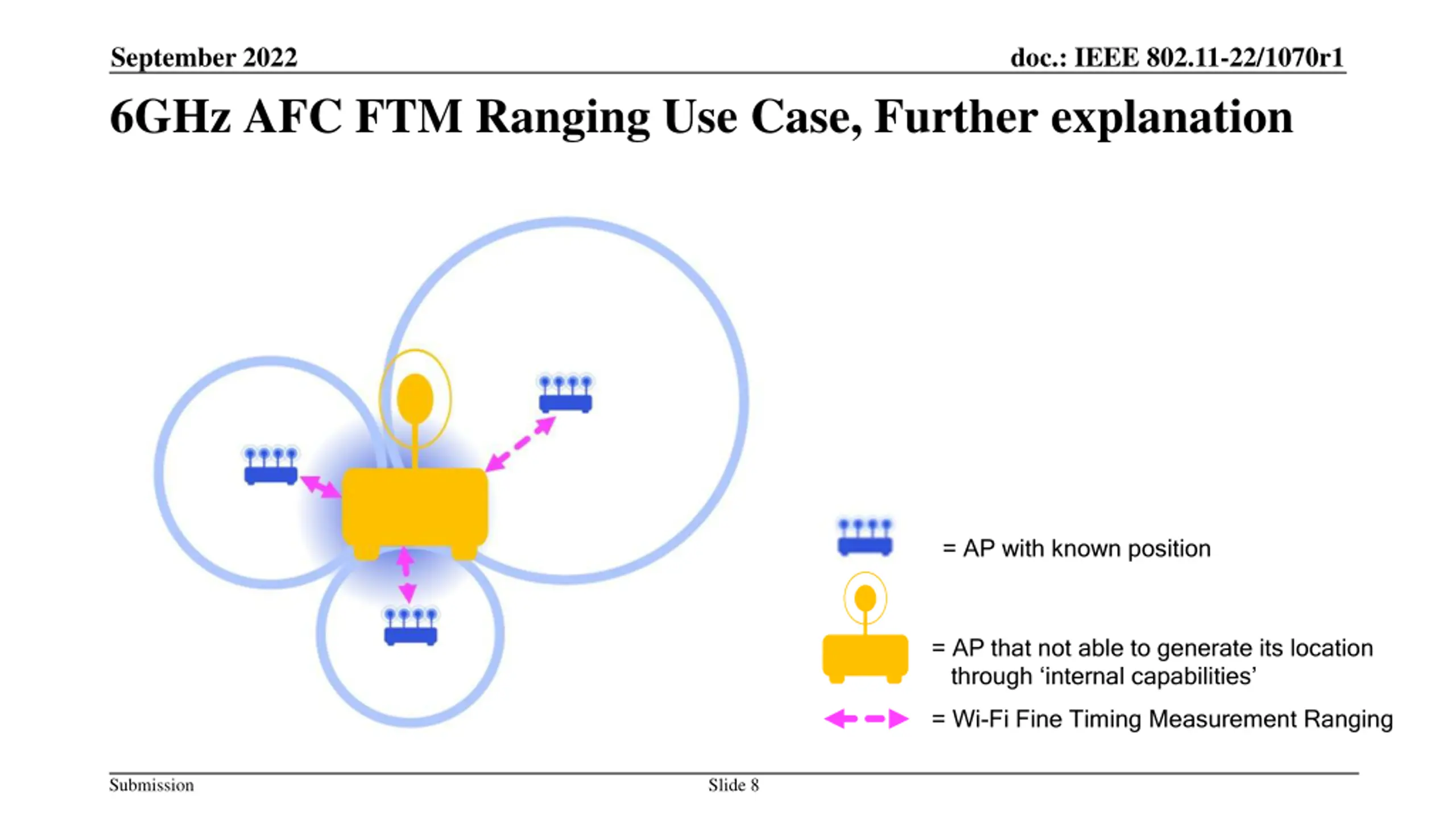 September 2022

doc.: IEEE 802.11-22/1070r1

6GHz AFC FTM Ranging Use Case, Further explanation

= AP with known position

= AP that not able to generate its location through ‘internal capabilities’

= Wi-Fi Fine Timing Measurement Ranging

Submission

Slide 8